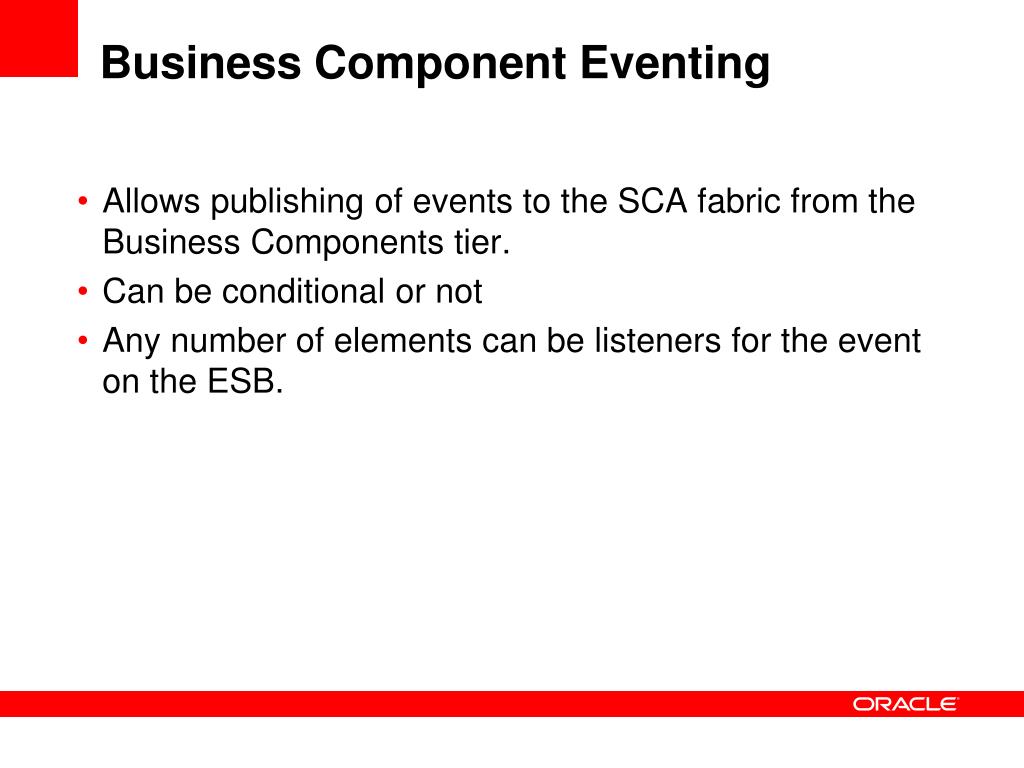 Business Component Eventing

• Allows publishing of events to the SCA fabric from the Business Components tier.
• Can be conditional or not
• Any number of elements can be listeners for the event on the ESB.

ORACLE